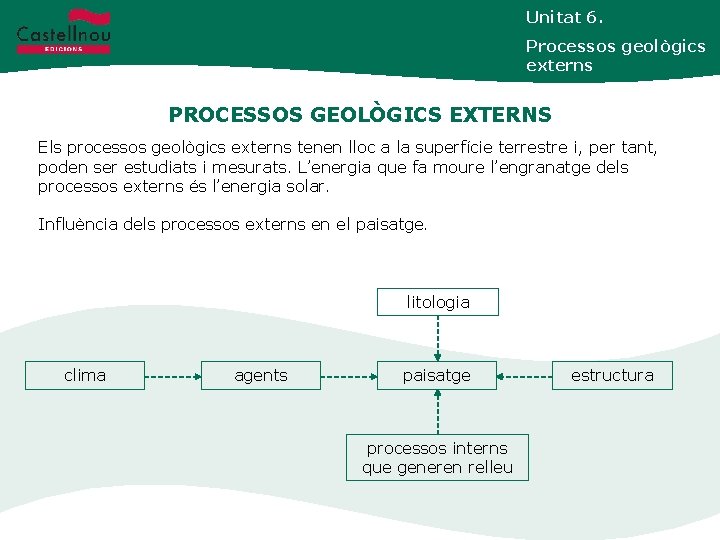 Castellnou
EDICIONS

Unitat 6.

Processos geològics externs

PROCESSOS GEOLÒGICS EXTERNS

Els processos geològics externs tenen lloc a la superfície terrestre i, per tant, poden ser estudiats i mesurats. L'energia que fa moure l'engranatge dels processos externs és l'energia solar.

Influència dels processos externs en el paisatge.

litologia

clima

agents

paisatge

estructura

processos interns que generen relleu